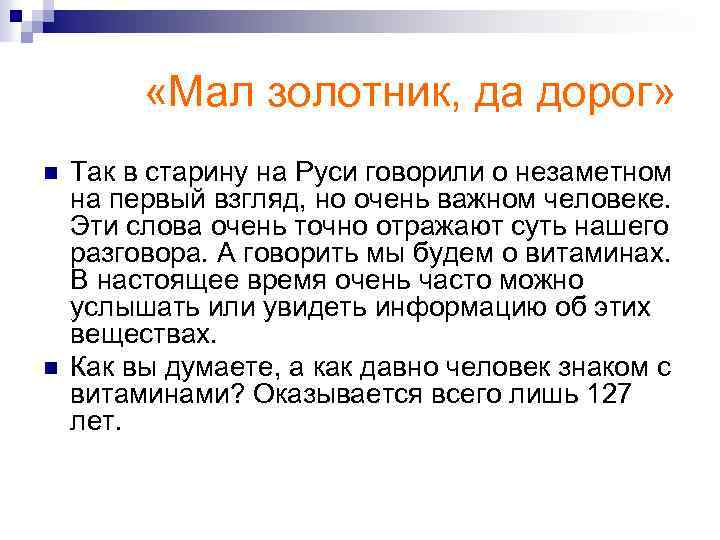 «Мал золотник, да дорог»

Так в старину на Руси говорили о незаметном на первый взгляд, но очень важном человеке. Эти слова очень точно отражают суть нашего разговора. А говорить мы будем о витаминах. В настоящее время очень часто можно услышать или увидеть информацию об этих веществах.

Как вы думаете, а как давно человек знаком с витаминами? Оказывается всего лишь 127 лет.